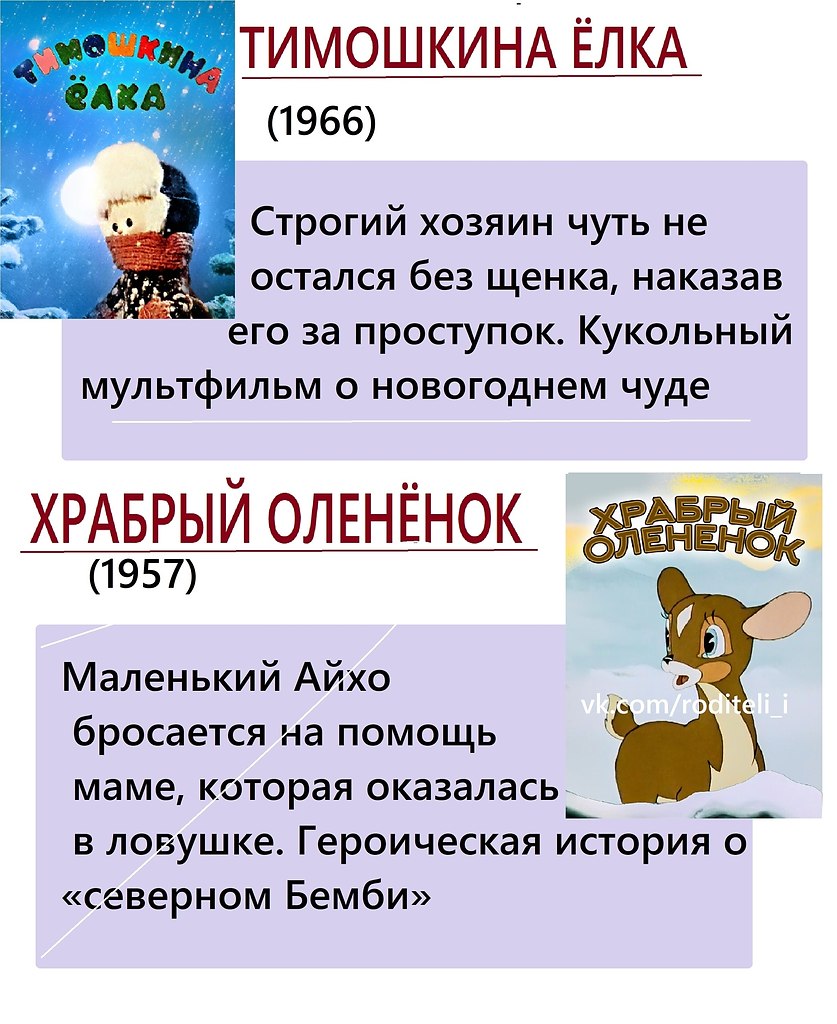 ТИМОШКИНА ЁЛКА

ТИМОШКИНА ЁЛКА
(1966)

Строгий хозяин чуть не остался без щенка, наказав его за проступок. Кукольный мультфильм о новогоднем чуде

ХРАБРЫЙ ОЛЕНЁНОК
(1957)

ХРАБРЫЙ ОЛЕНЕНОК

vk.com/roditeli_i

Маленький Айхо бросается на помощь маме, которая оказалась в ловушке. Героическая история о «северном Бемби»